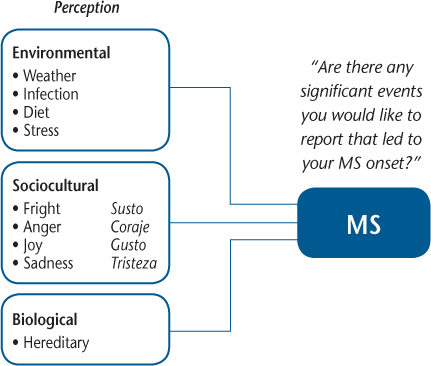 Perception

Environmental
• Weather
• Infection
• Diet
• Stress

Sociocultural
• Fright Susto
• Anger Coraje
• Joy Gusto
• Sadness Tristeza

Biological
• Hereditary

"Are there any significant events you would like to report that led to your MS onset?"

MS